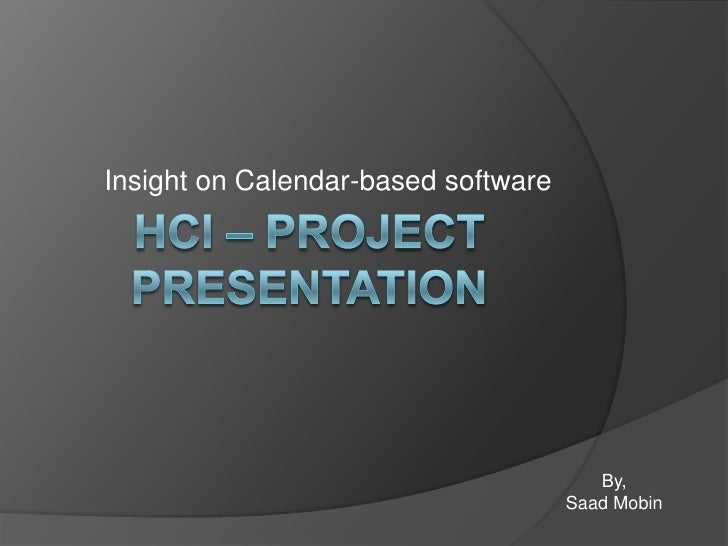 Insight on Calendar-based software

HCI – PROJECT PRESENTATION

By,
Saad Mobin